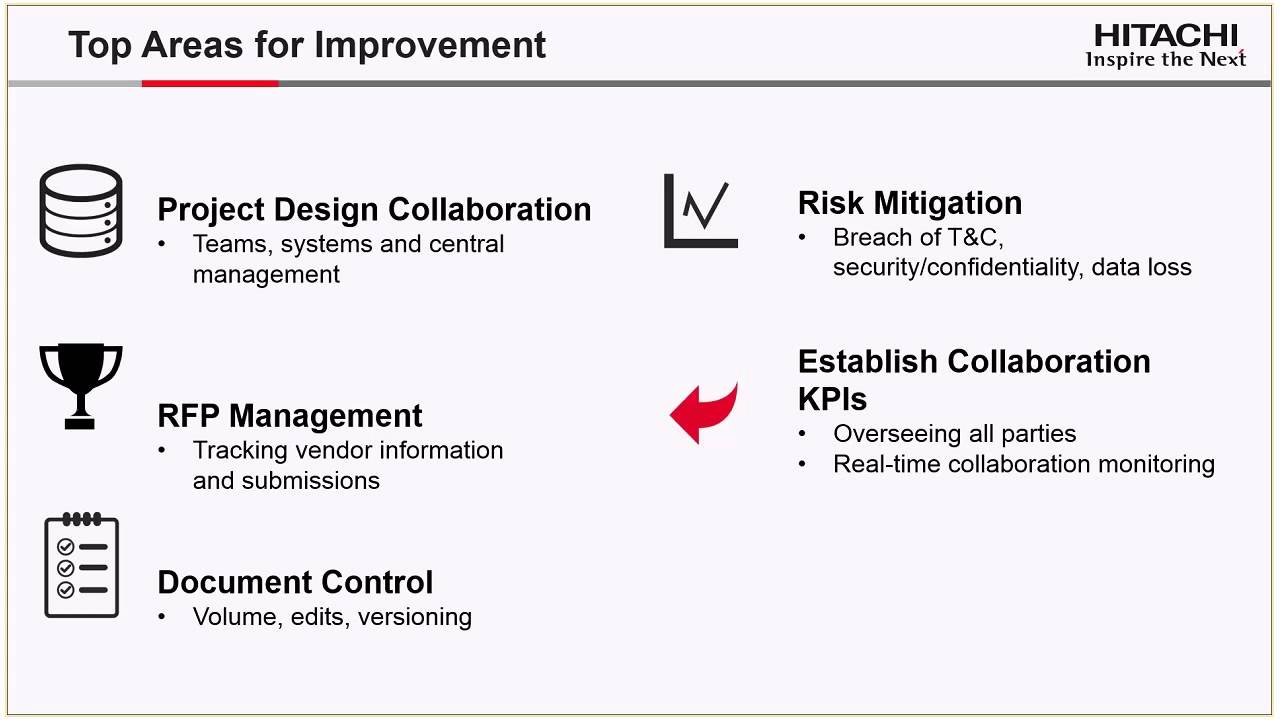 Top Areas for Improvement

HITACHI
Inspire the Next

Project Design Collaboration
• Teams, systems and central management

RFP Management
• Tracking vendor information and submissions

Document Control
• Volume, edits, versioning

Risk Mitigation
• Breach of T&C, security/confidentiality, data loss

Establish Collaboration KPIs
• Overseeing all parties
• Real-time collaboration monitoring